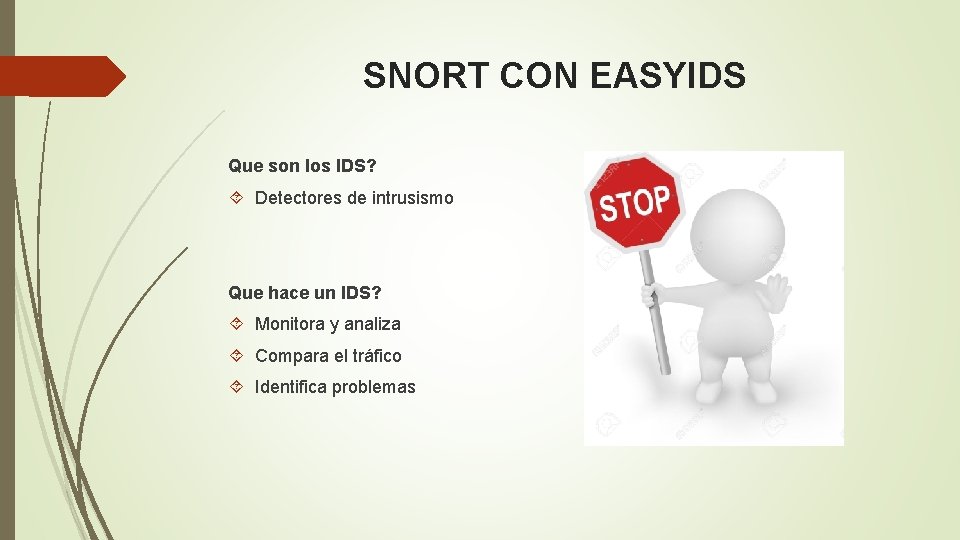 SNORT CON EASYIDS

Que son los IDS?

Detectores de intrusismo

Que hace un IDS?

Monitora y analiza

Compara el tráfico

Identifica problemas

STOP